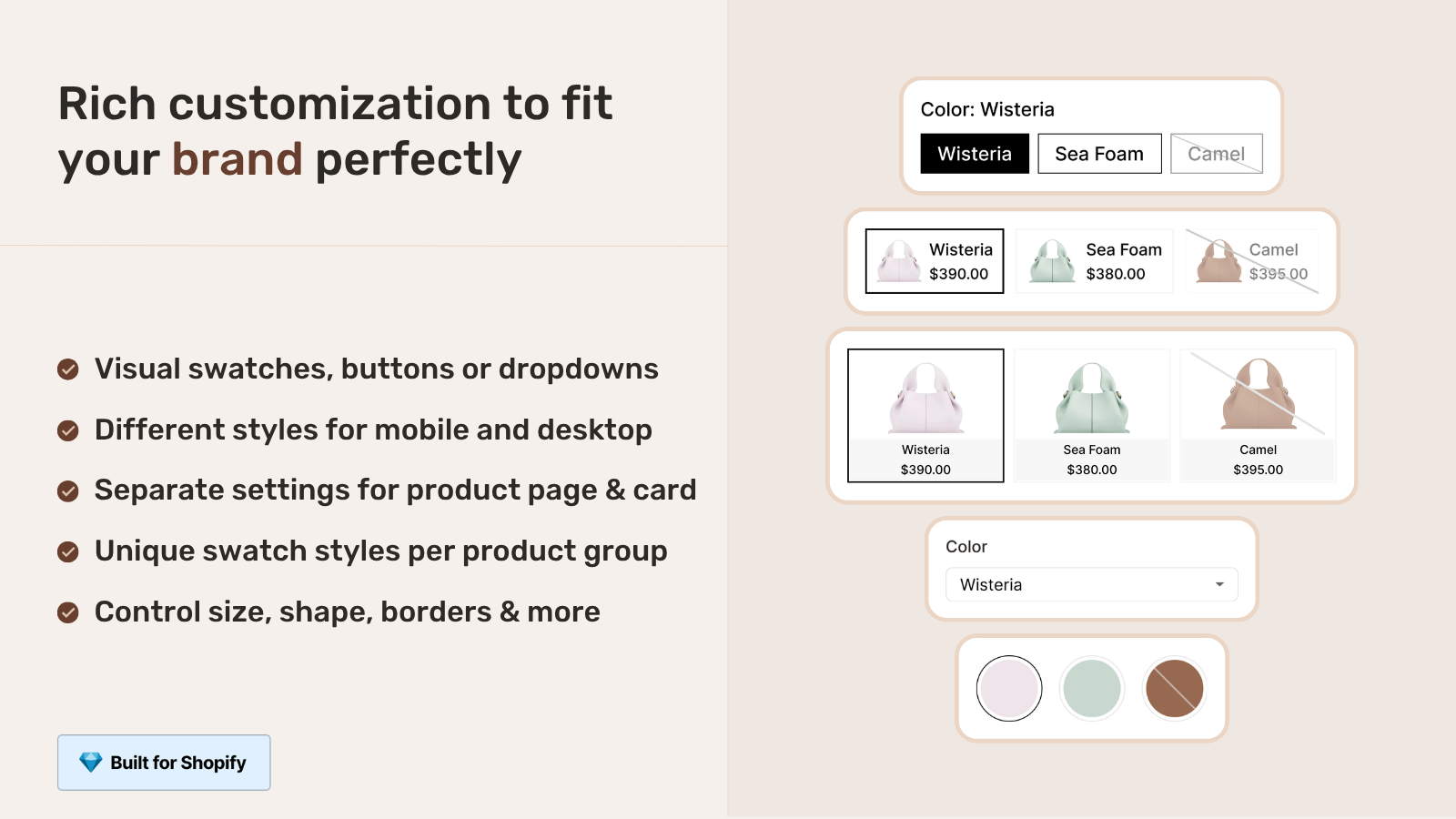 Rich customization to fit your brand perfectly

Visual swatches, buttons or dropdowns

Different styles for mobile and desktop

Separate settings for product page & card

Unique swatch styles per product group

Control size, shape, borders & more

Built for Shopify

Color: Wisteria

Wisteria Sea Foam Camel

Wisteria $390.00

Sea Foam $380.00

Camel $395.00

Wisteria $390.00

Sea Foam $380.00

Camel $395.00

Color

Wisteria